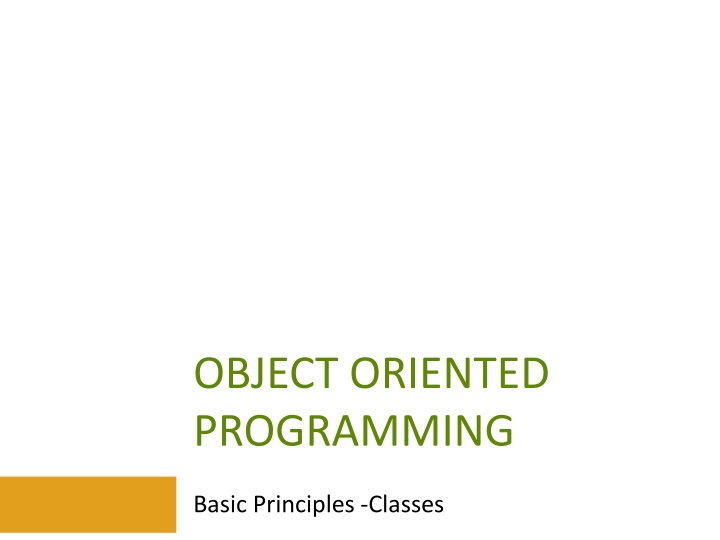 OBJECT ORIENTED PROGRAMMING

Basic Principles -Classes